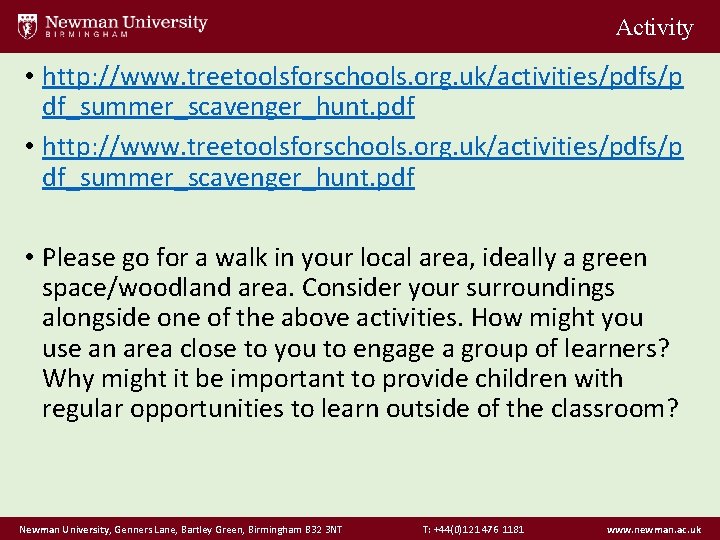 Newman University
BIRMINGHAM

Activity

• http://www.treetoolsforschools.org.uk/activities/pdfs/pdf_summer_scavenger_hunt.pdf
• http://www.treetoolsforschools.org.uk/activities/pdfs/pdf_summer_scavenger_hunt.pdf

• Please go for a walk in your local area, ideally a green space/woodland area. Consider your surroundings alongside one of the above activities. How might you use an area close to you to engage a group of learners? Why might it be important to provide children with regular opportunities to learn outside of the classroom?

Newman University, Genners Lane, Bartley Green, Birmingham B32 3NT T: +44(0)121 476 1181 www.newman.ac.uk